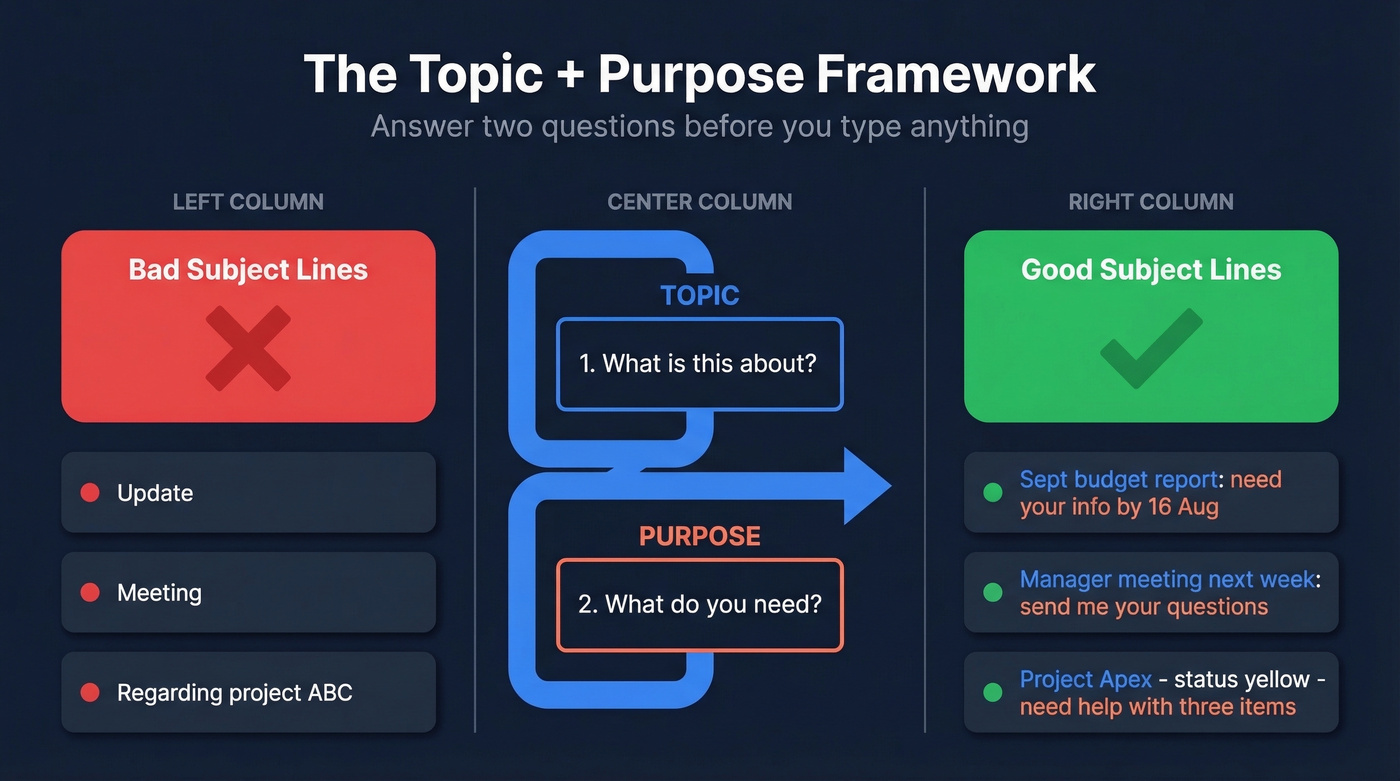 The Topic + Purpose Framework
Answer two questions before you type anything

LEFT COLUMN

Bad Subject Lines

Update

Meeting

Regarding project ABC

CENTER COLUMN

TOPIC

1. What is this about?

PURPOSE

2. What do you need?

RIGHT COLUMN

Good Subject Lines

Sept budget report: need your info by 16 Aug

Manager meeting next week: send me your questions

Project Apex - status yellow - need help with three items